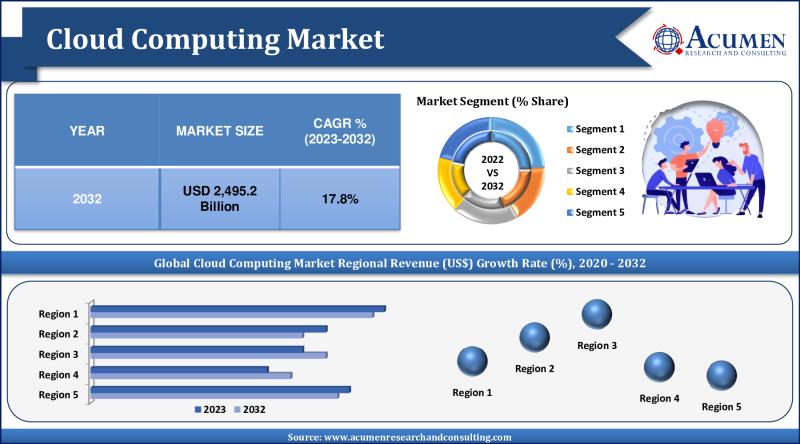 Cloud Computing Market

ACUMEN
RESEARCH AND CONSULTING

| YEAR | MARKET SIZE | CAGR % (2023-2032) |
|---|---|---|
| 2032 | USD 2,495.2 Billion | 17.8% |

Market Segment (% Share)

2022 VS 2032

Segment 1
Segment 2
Segment 3
Segment 4
Segment 5

Global Cloud Computing Market Regional Revenue (US$) Growth Rate (%), 2020 - 2032

Region 1
Region 2
Region 3
Region 4
Region 5

2023 2032

Region 1
Region 2
Region 3
Region 4
Region 5

Source: www.acumenresearchandconsulting.com